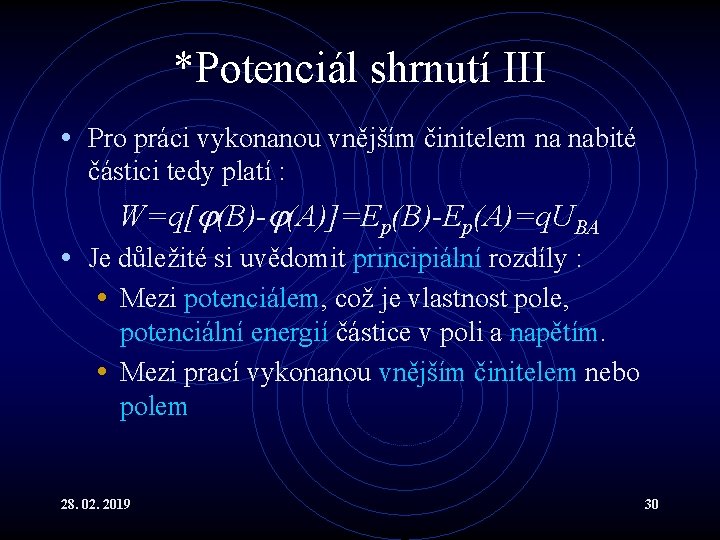 *Potenciál shrnutí III

• Pro práci vykonanou vnějším činitelem na nabité částici tedy platí :

$W=q[\varphi(B)-\varphi(A)]=E_p(B)-E_p(A)=qU_{BA}$

• Je důležité si uvědomit principiální rozdíly :

• Mezi potenciálem, což je vlastnost pole, potenciální energií částice v poli a napětím.

• Mezi prací vykonanou vnějším činitelem nebo polem

28. 02. 2019

30